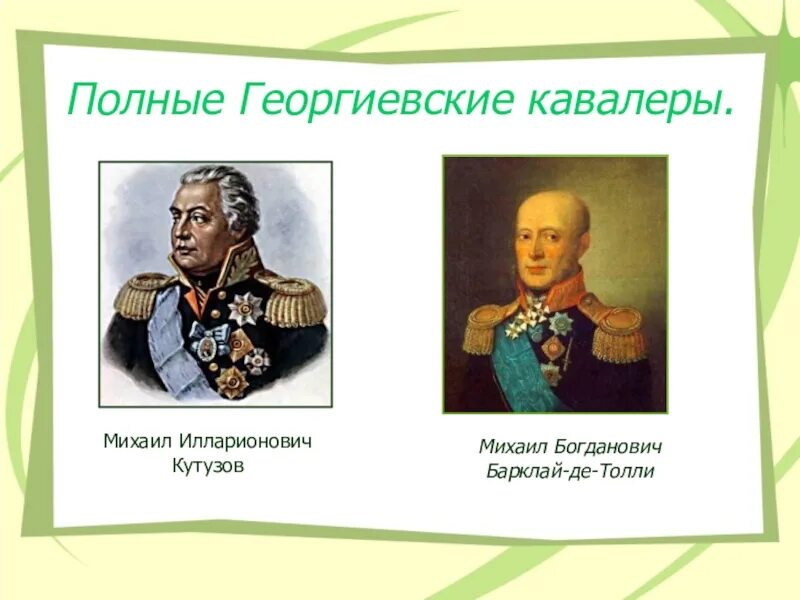 Полные Георгиевские кавалеры.

Михаил Илларионович Кутузов

Михаил Богданович Барклай-де-Толли